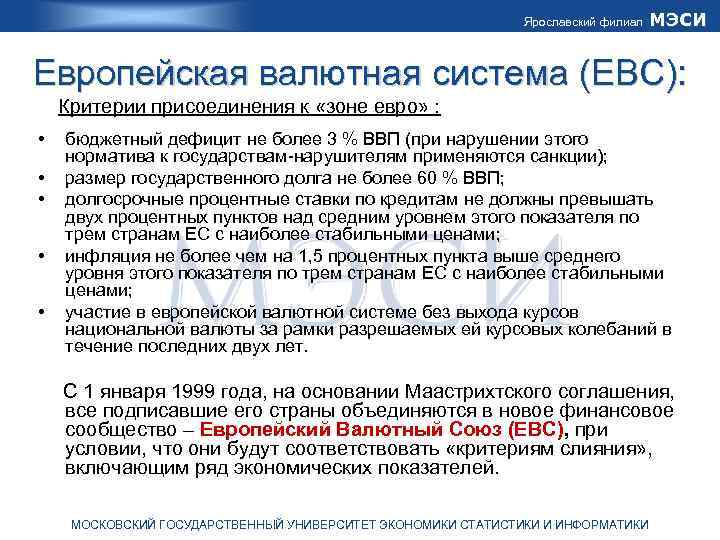 Ярославский филиал МЭСИ

Европейская валютная система (ЕВС):

Критерии присоединения к «зоне евро» :

• бюджетный дефицит не более 3 % ВВП (при нарушении этого норматива к государствам-нарушителям применяются санкции);
• размер государственного долга не более 60 % ВВП;
• долгосрочные процентные ставки по кредитам не должны превышать двух процентных пунктов над средним уровнем этого показателя по трем странам ЕС с наиболее стабильными ценами;
• инфляция не более чем на 1,5 процентных пункта выше среднего уровня этого показателя по трем странам ЕС с наиболее стабильными ценами;
• участие в европейской валютной системе без выхода курсов национальной валюты за рамки разрешаемых ей курсовых колебаний в течение последних двух лет.

С 1 января 1999 года, на основании Маастрихтского соглашения, все подписавшие его страны объединяются в новое финансовое сообщество – Европейский Валютный Союз (ЕВС), при условии, что они будут соответствовать «критериям слияния», включающим ряд экономических показателей.

МЭСИ

МОСКОВСКИЙ ГОСУДАРСТВЕННЫЙ УНИВЕРСИТЕТ ЭКОНОМИКИ СТАТИСТИКИ И ИНФОРМАТИКИ